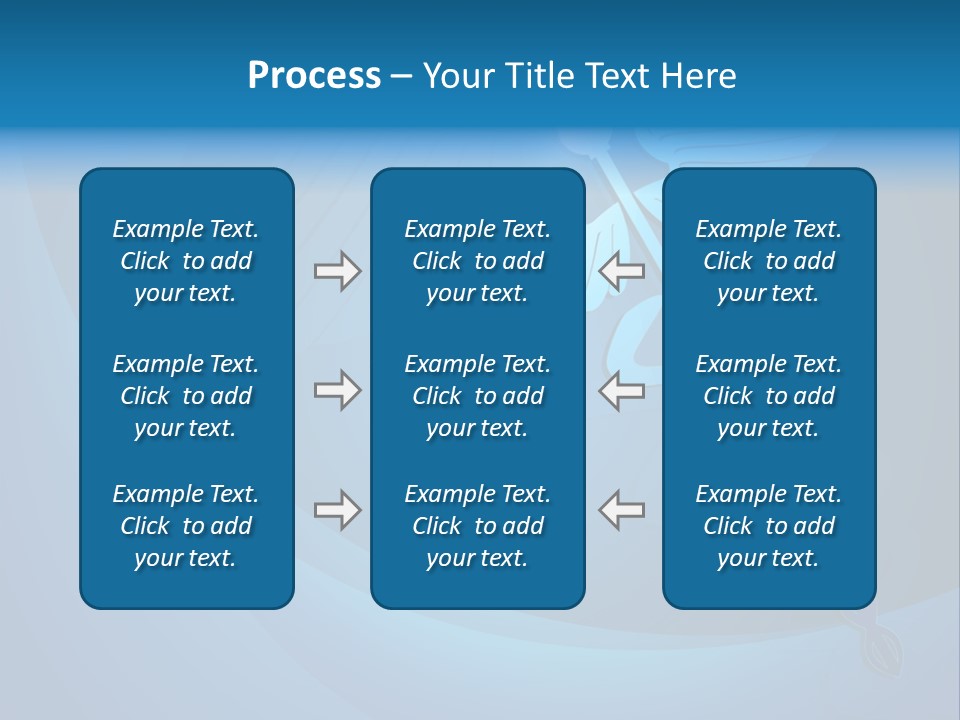 Process – Your Title Text Here

Example Text. Click to add your text.

Example Text. Click to add your text.

Example Text. Click to add your text.

Example Text. Click to add your text.

Example Text. Click to add your text.

Example Text. Click to add your text.

Example Text. Click to add your text.

Example Text. Click to add your text.

Example Text. Click to add your text.